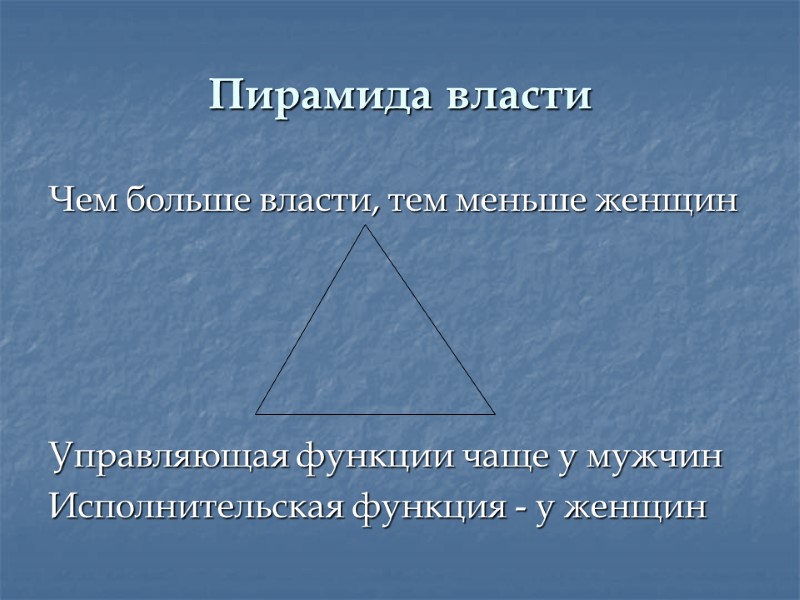 Пирамида власти

Чем больше власти, тем меньше женщин

Управляющая функции чаще у мужчин
Исполнительская функция - у женщин